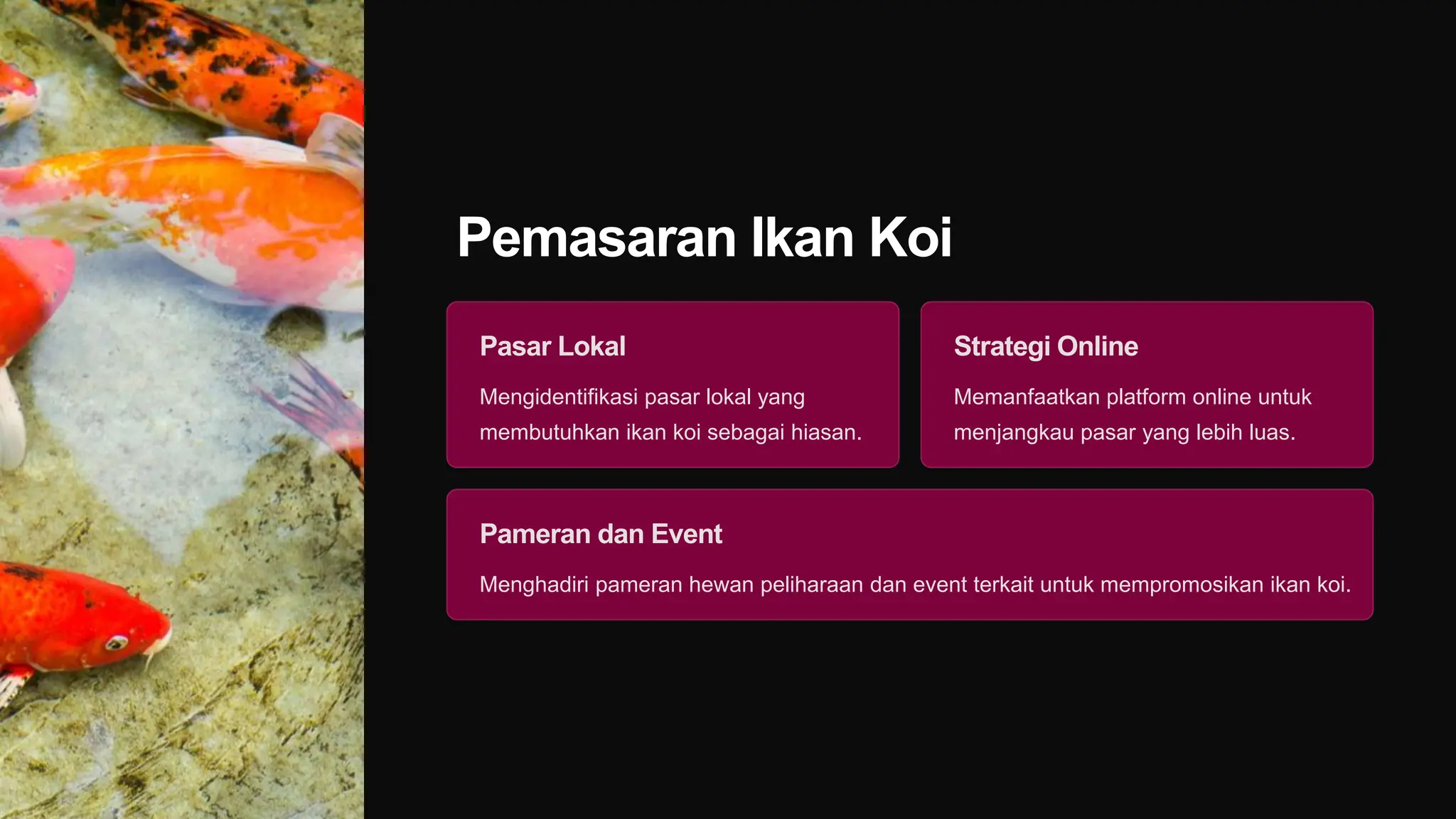 Pemasaran Ikan Koi

Pasar Lokal

Mengidentifikasi pasar lokal yang membutuhkan ikan koi sebagai hiasan.

Strategi Online

Memanfaatkan platform online untuk menjangkau pasar yang lebih luas.

Pameran dan Event

Menghadiri pameran hewan peliharaan dan event terkait untuk mempromosikan ikan koi.